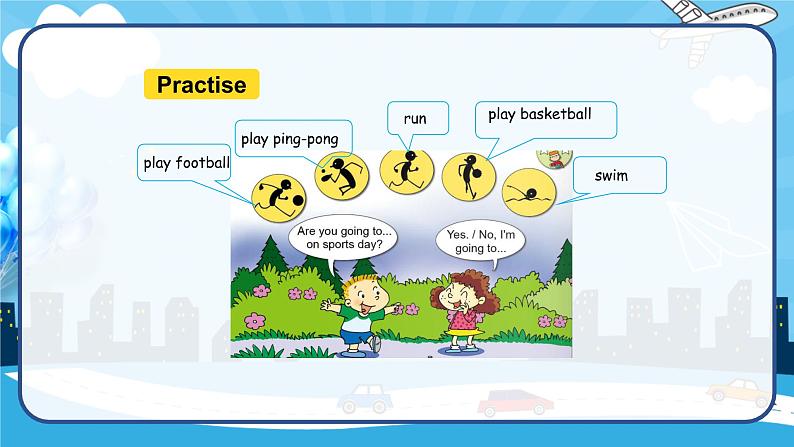 Practise

play football

play ping-pong

run

play basketball

swim

Are you going to... on sports day?

Yes. / No, I'm going to...